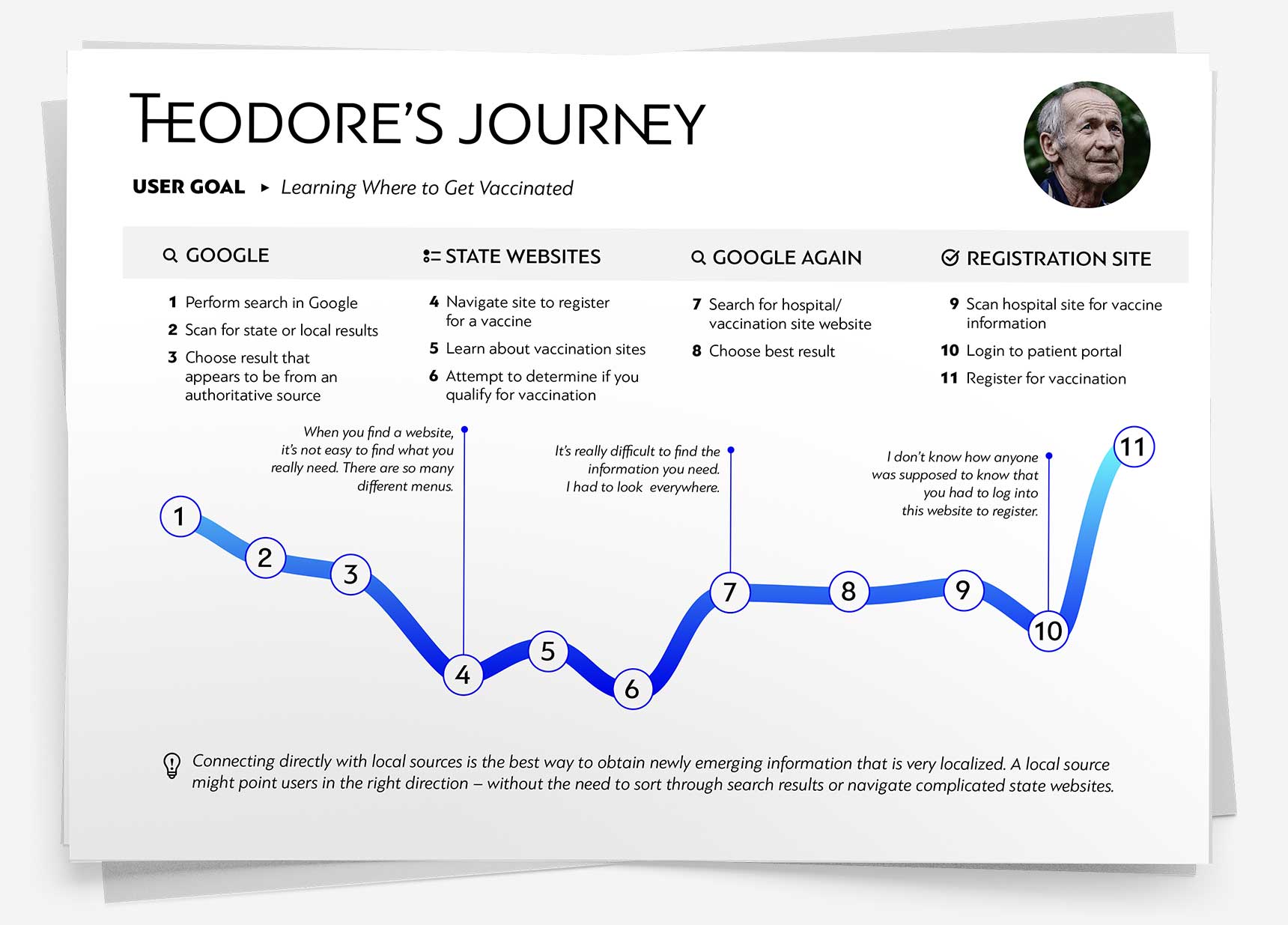 THEODORE'S JOURNEY

USER GOAL ▸ Learning Where to Get Vaccinated

GOOGLE

1 Perform search in Google
2 Scan for state or local results
3 Choose result that appears to be from an authoritative source

STATE WEBSITES

4 Navigate site to register for a vaccine
5 Learn about vaccination sites
6 Attempt to determine if you qualify for vaccination

GOOGLE AGAIN

7 Search for hospital/ vaccination site website
8 Choose best result

REGISTRATION SITE

9 Scan hospital site for vaccine information
10 Login to patient portal
11 Register for vaccination

When you find a website, it's not easy to find what you really need. There are so many different menus.

It's really difficult to find the information you need. I had to look everywhere.

I don't know how anyone was supposed to know that you had to log into this website to register.

1
2
3
4
5
6
7
8
9
10
11

Connecting directly with local sources is the best way to obtain newly emerging information that is very localized. A local source might point users in the right direction – without the need to sort through search results or navigate complicated state websites.